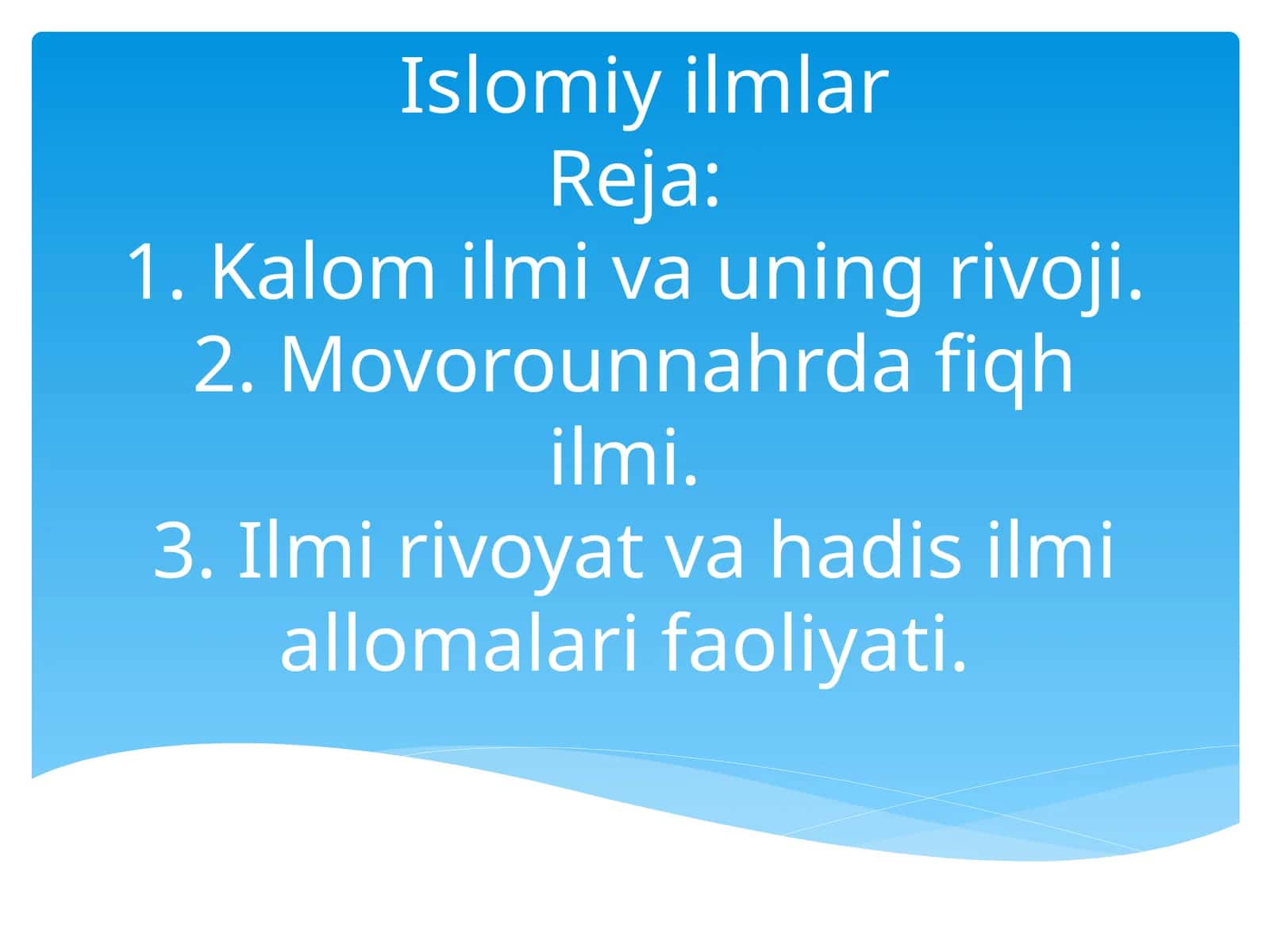 Islomiy ilmlar
Reja:
1. Kalom ilmi va uning rivoji.
2. Movorounnahrda fiqh ilmi.
3. Ilmi rivoyat va hadis ilmi allomalari faoliyati.